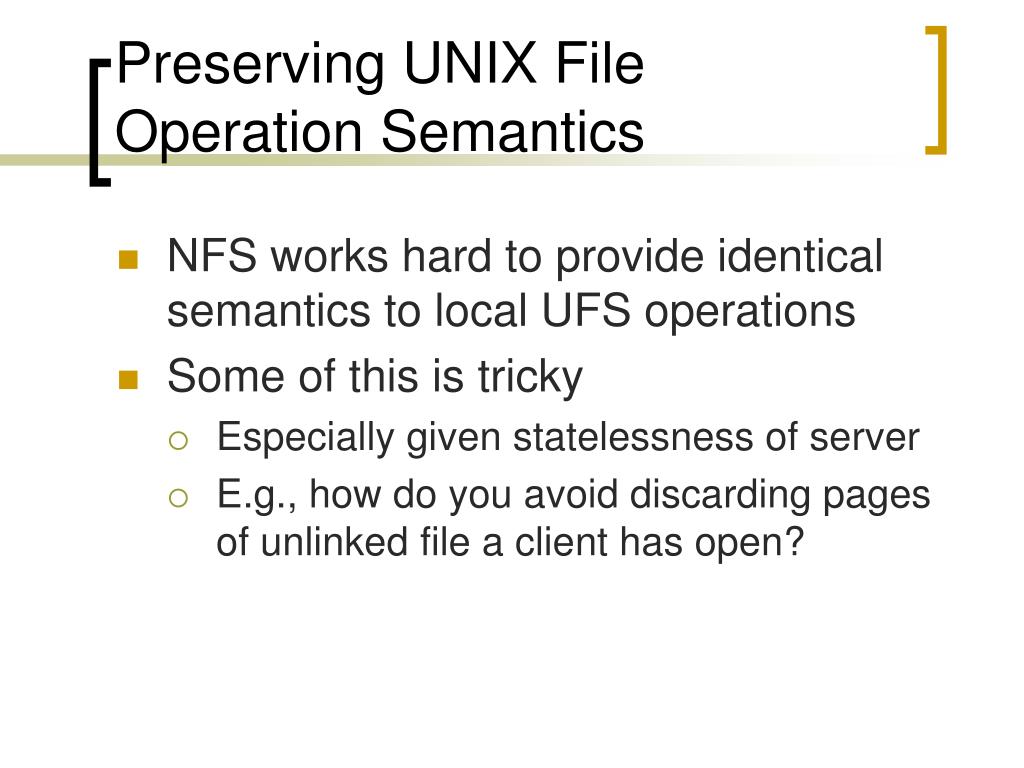 Preserving UNIX File Operation Semantics

NFS works hard to provide identical semantics to local UFS operations

Some of this is tricky

Especially given statelessness of server

E.g., how do you avoid discarding pages of unlinked file a client has open?